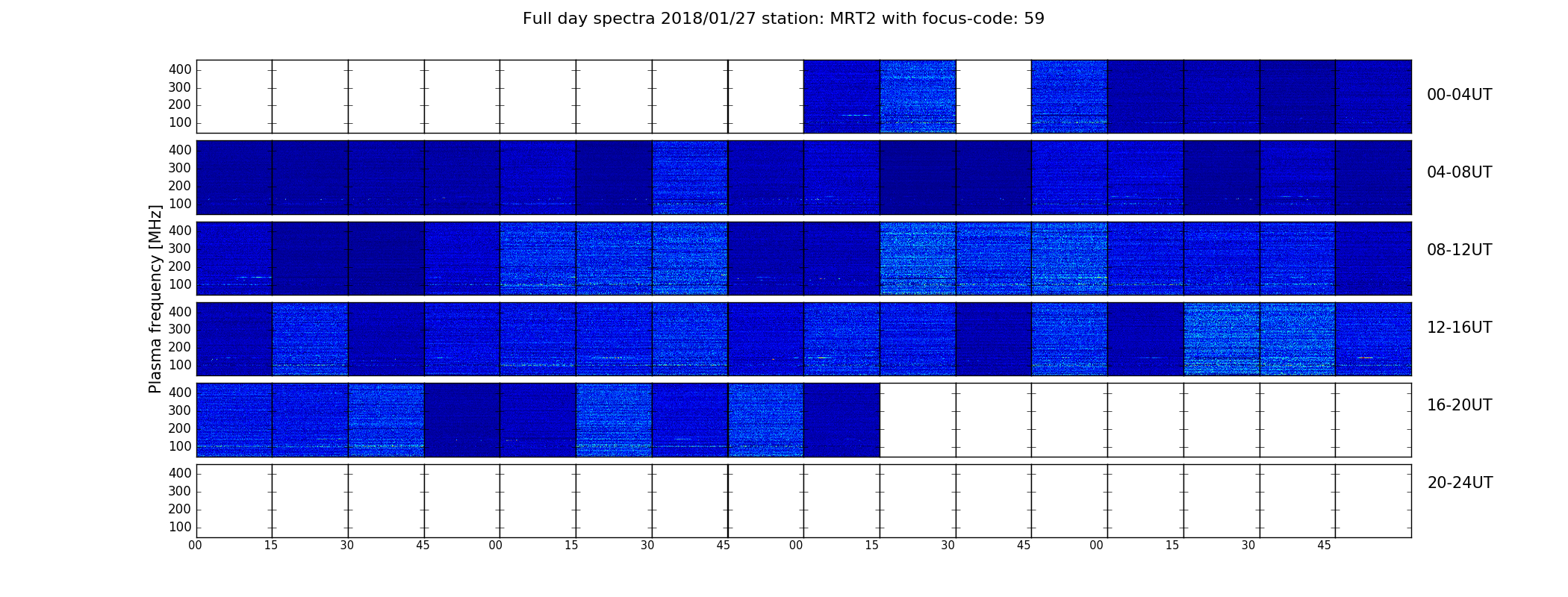 Full day spectra 2018/01/27 station: MRT2 with focus-code: 59

Plasma frequency [MHz]

400
300
200
100
00-04UT

400
300
200
100
04-08UT

400
300
200
100
08-12UT

400
300
200
100
12-16UT

400
300
200
100
16-20UT

400
300
200
100
20-24UT

00 15 30 45 00 15 30 45 00 15 30 45 00 15 30 45